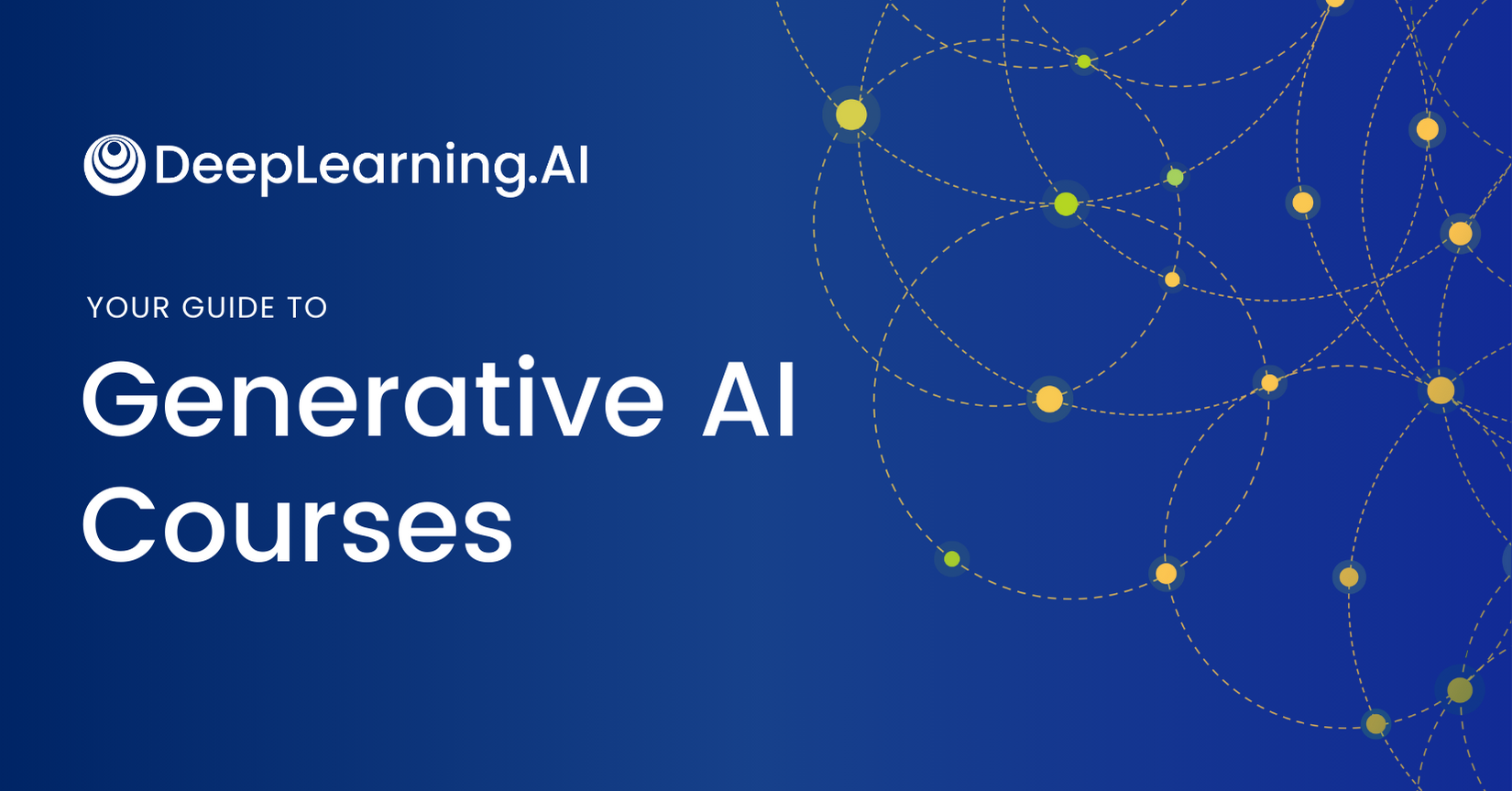 DeepLearning.AI

YOUR GUIDE TO

Generative AI Courses